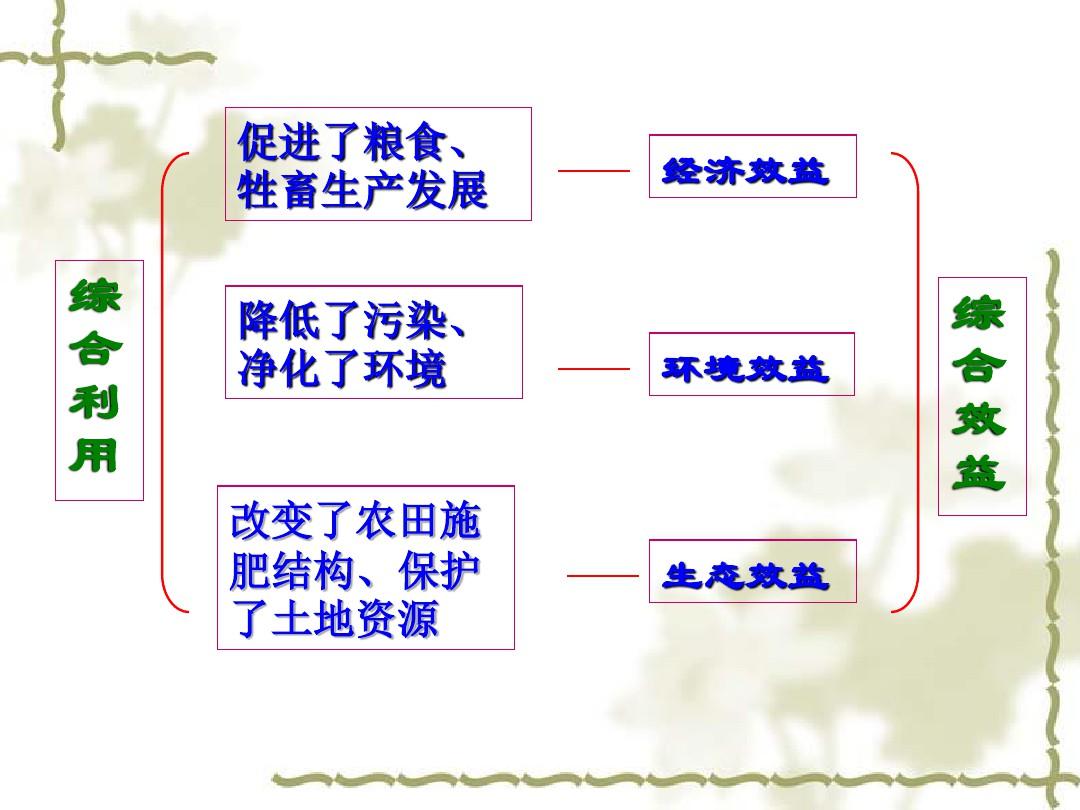 综合利用

促进了粮食、牲畜生产发展

经济效益

降低了污染、净化了环境

环境效益

改变了农田施肥结构、保护了土地资源

生态效益

综合效益